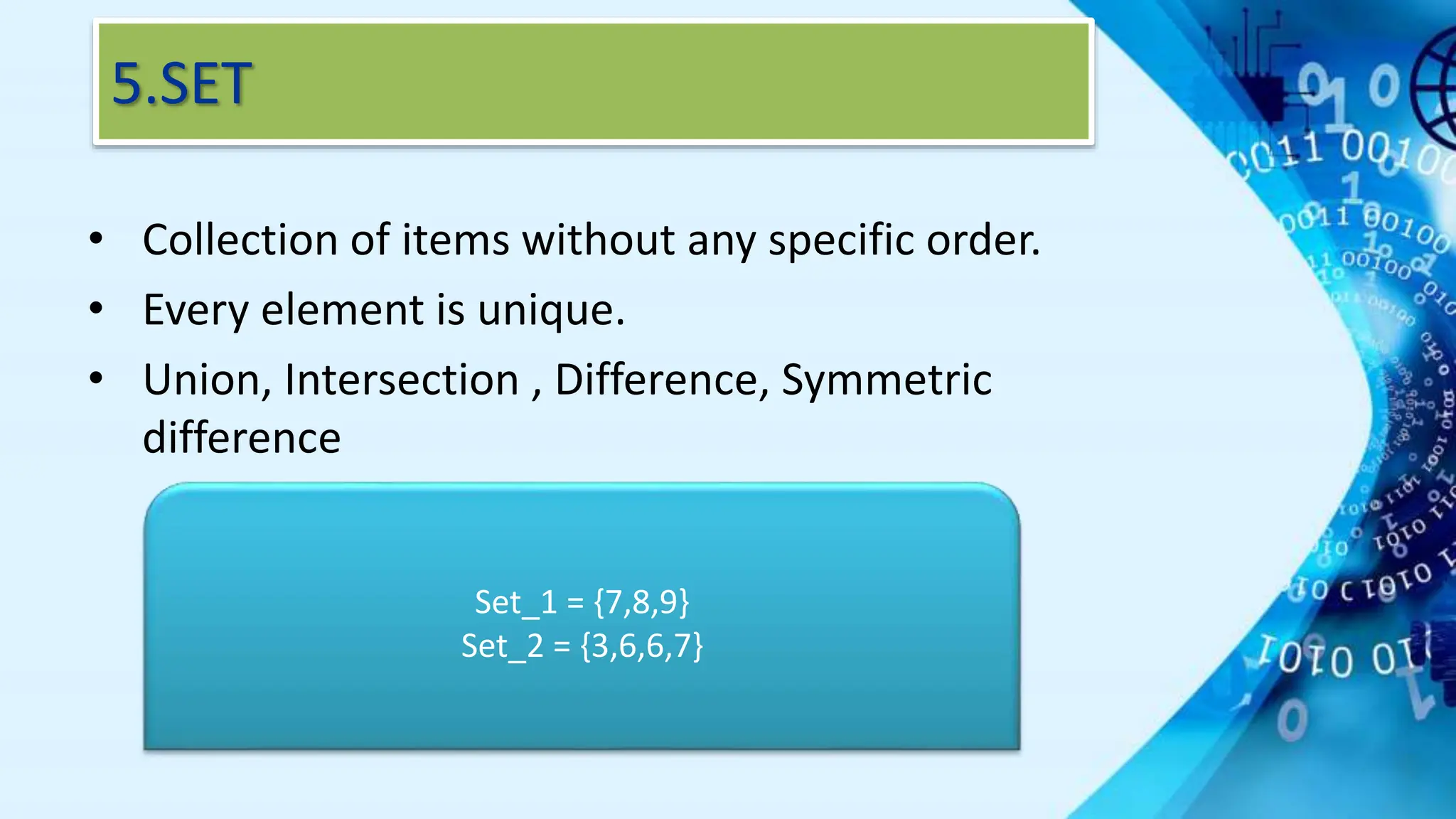 5.SET

• Collection of items without any specific order.
• Every element is unique.
• Union, Intersection , Difference, Symmetric difference

Set_1 = {7,8,9}
Set_2 = {3,6,6,7}